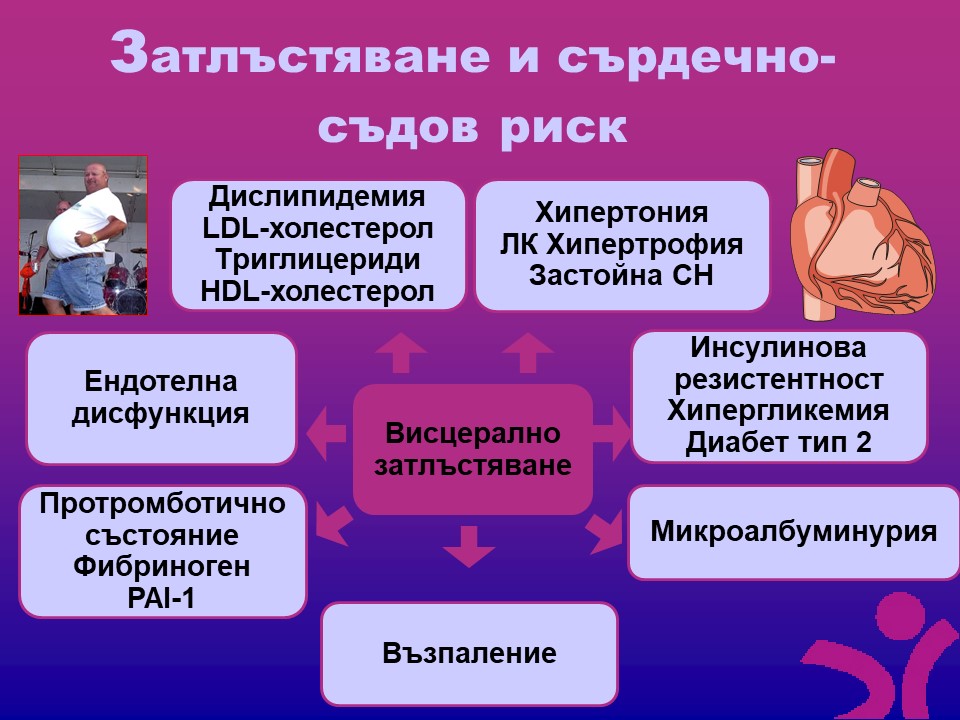 Затлъстяване и сърдечно-съдов риск

Дислипидемия
LDL-холестерол
Триглицериди
HDL-холестерол

Хипертония
ЛК Хипертрофия
Застойна СН

Ендотелна дисфункция

Висцерално затлъстяване

Инсулинова резистентност
Хипергликемия
Диабет тип 2

Протромботично състояние
Фибриноген
PAI-1

Микроалбуминурия

Възпаление